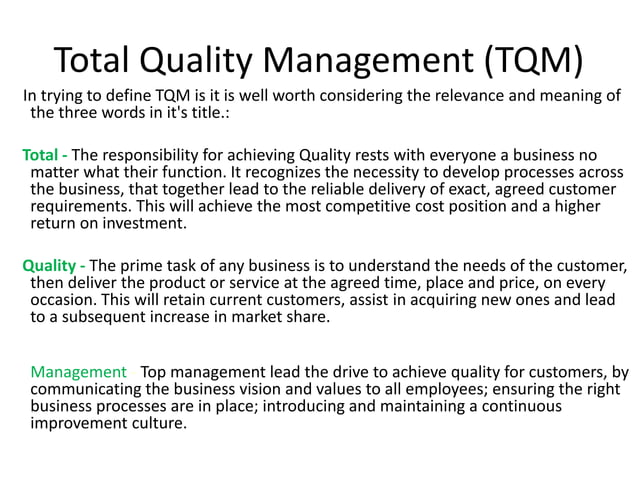 Total Quality Management (TQM)

In trying to define TQM is it is well worth considering the relevance and meaning of the three words in it's title.:

Total - The responsibility for achieving Quality rests with everyone a business no matter what their function. It recognizes the necessity to develop processes across the business, that together lead to the reliable delivery of exact, agreed customer requirements. This will achieve the most competitive cost position and a higher return on investment.

Quality - The prime task of any business is to understand the needs of the customer, then deliver the product or service at the agreed time, place and price, on every occasion. This will retain current customers, assist in acquiring new ones and lead to a subsequent increase in market share.

Management - Top management lead the drive to achieve quality for customers, by communicating the business vision and values to all employees; ensuring the right business processes are in place; introducing and maintaining a continuous improvement culture.